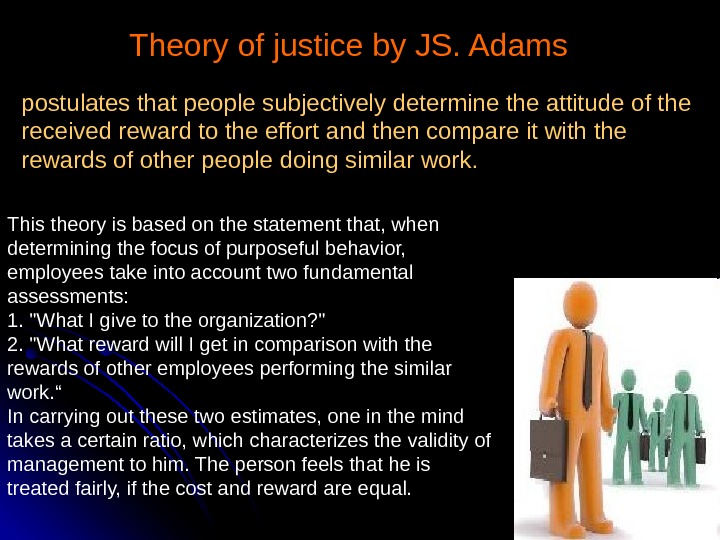 Theory of justice by JS. Adams

postulates that people subjectively determine the attitude of the received reward to the effort and then compare it with the rewards of other people doing similar work.

This theory is based on the statement that, when determining the focus of purposeful behavior, employees take into account two fundamental assessments:
1. "What I give to the organization?"
2. "What reward will I get in comparison with the rewards of other employees performing the similar work.“
In carrying out these two estimates, one in the mind takes a certain ratio, which characterizes the validity of management to him. The person feels that he is treated fairly, if the cost and reward are equal.